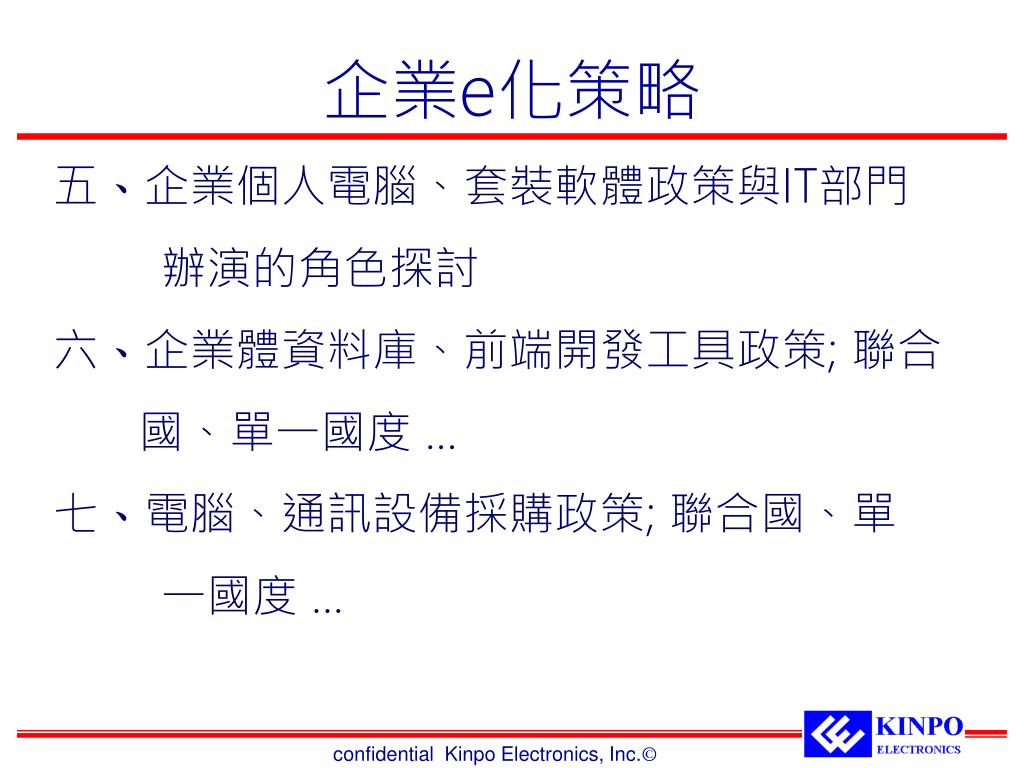 企業e化策略

五、企業個人電腦、套裝軟體政策與IT部門辦演的角色探討

六、企業體資料庫、前端開發工具政策; 聯合國、單一國度 ...

七、電腦、通訊設備採購政策; 聯合國、單一國度 ...

confidential Kinpo Electronics, Inc.©

KINPO ELECTRONICS